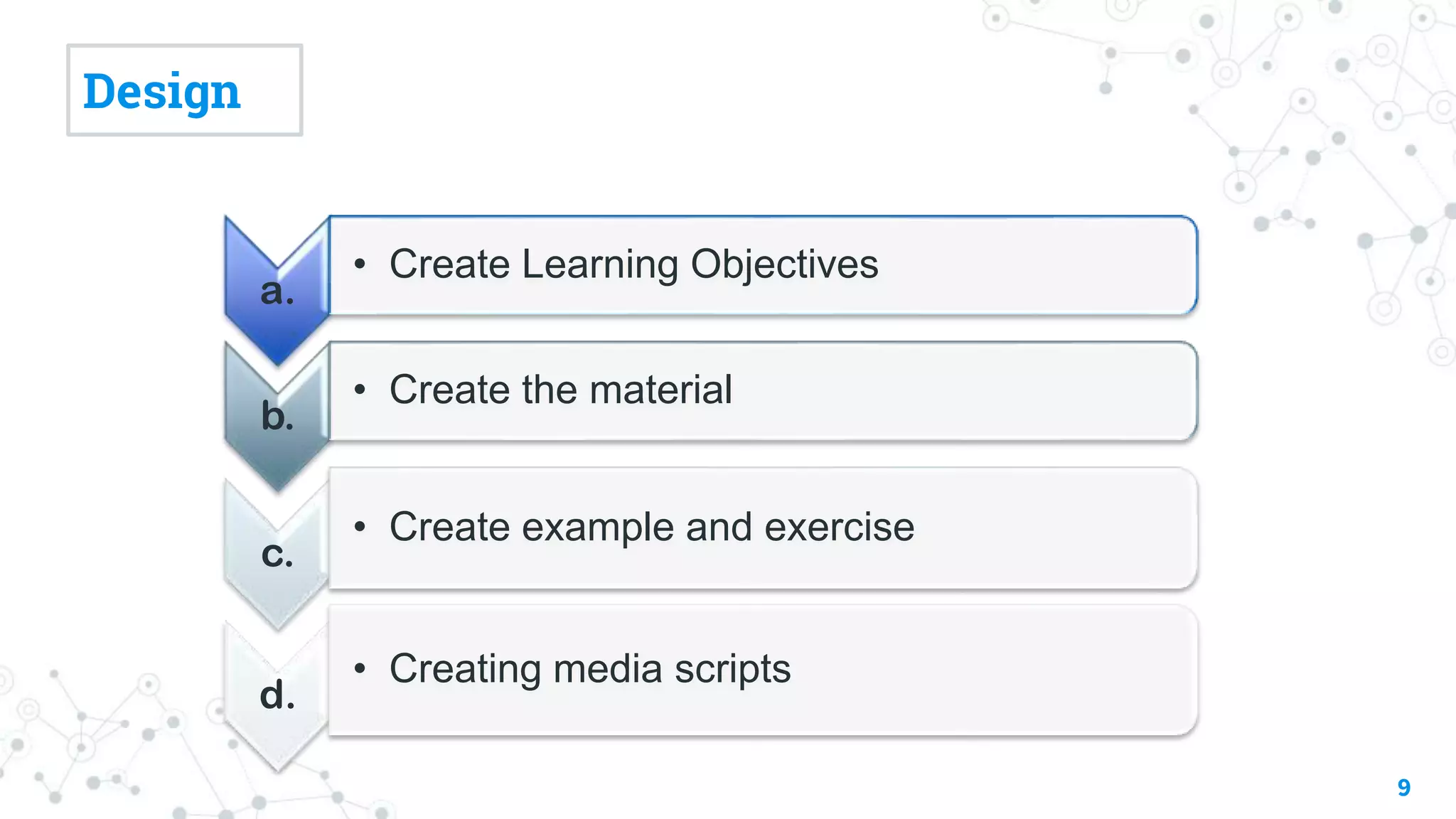 Design

a.
• Create Learning Objectives

b.
• Create the material

c.
• Create example and exercise

d.
• Creating media scripts

9